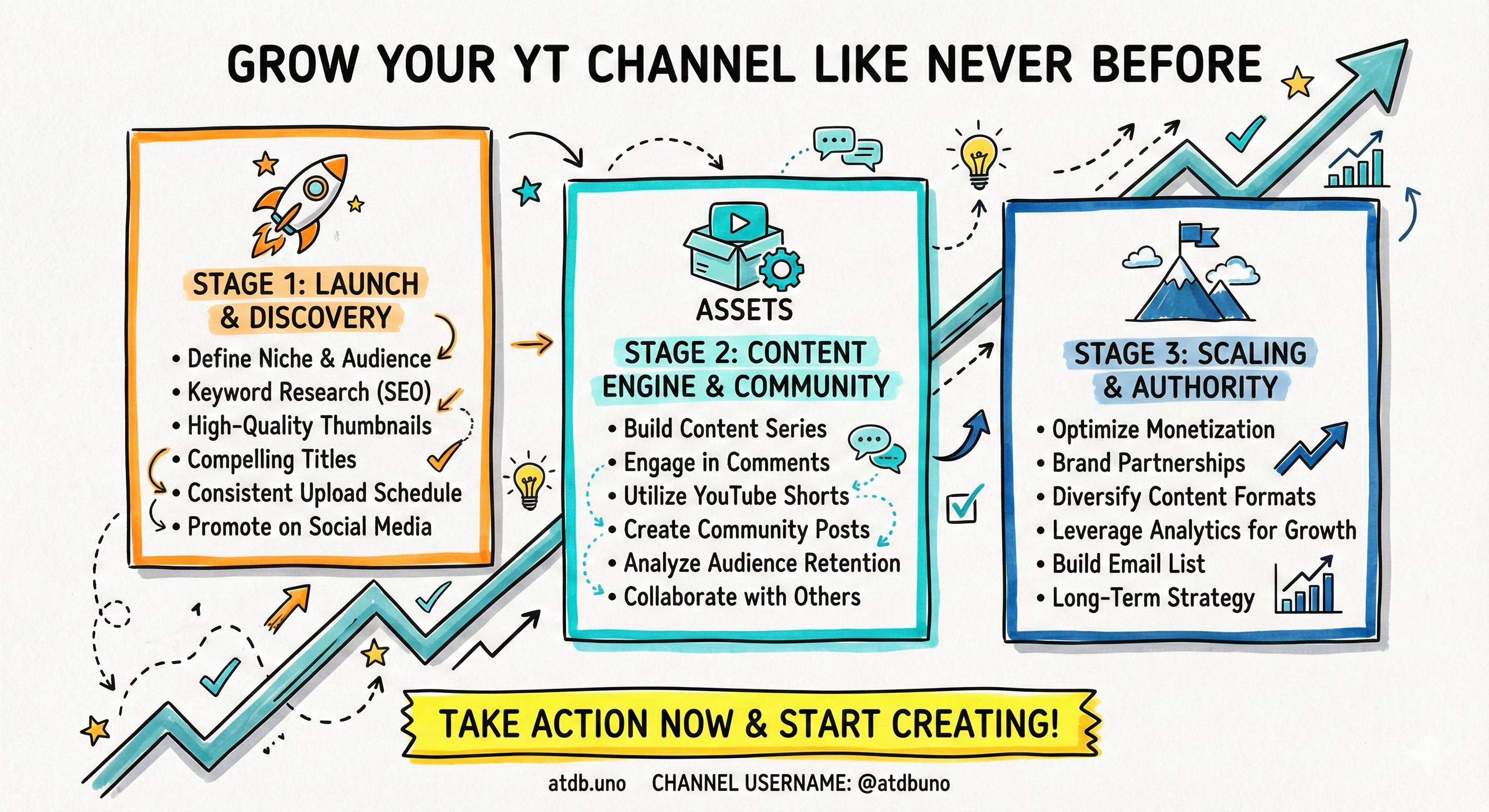 GROW YOUR YT CHANNEL LIKE NEVER BEFORE

STAGE 1: LAUNCH & DISCOVERY
• Define Niche & Audience
• Keyword Research (SEO)
• High-Quality Thumbnails
• Compelling Titles
• Consistent Upload Schedule
• Promote on Social Media

ASSETS
STAGE 2: CONTENT ENGINE & COMMUNITY
• Build Content Series
• Engage in Comments
• Utilize YouTube Shorts
• Create Community Posts
• Analyze Audience Retention
• Collaborate with Others

STAGE 3: SCALING & AUTHORITY
• Optimize Monetization
• Brand Partnerships
• Diversify Content Formats
• Leverage Analytics for Growth
• Build Email List
• Long-Term Strategy

TAKE ACTION NOW & START CREATING!

atdb.uno CHANNEL USERNAME: @atdbuno